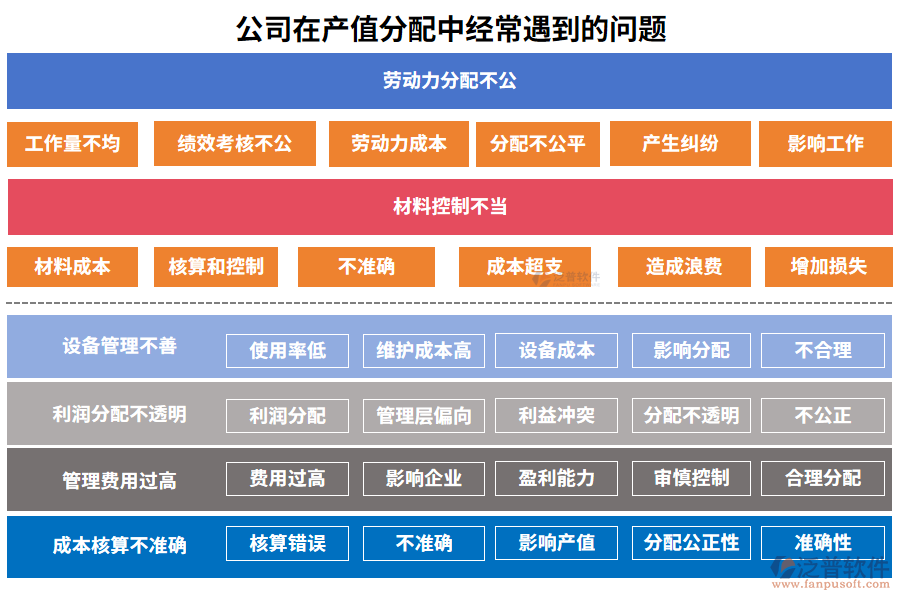 公司在产值分配中经常遇到的问题

劳动力分配不公

工作量不均　绩效考核不公　劳动力成本　分配不公平　产生纠纷　影响工作

材料控制不当

材料成本　核算和控制　不准确　成本超支　造成浪费　增加损失

泛普软件

| 设备管理不善 | 使用率低 | 维护成本高 | 设备成本 | 影响分配 | 不合理 |
|---|---|---|---|---|---|
| 利润分配不透明 | 利润分配 | 管理层偏向 | 利益冲突 | 分配不透明 | 不公正 |
| 管理费用过高 | 费用过高 | 影响企业 | 盈利能力 | 审慎控制 | 合理分配 |
| 成本核算不准确 | 核算错误 | 不准确 | 影响产值 | 分配公正性 | 准确性 |

泛普软件
www.fanpusoft.com